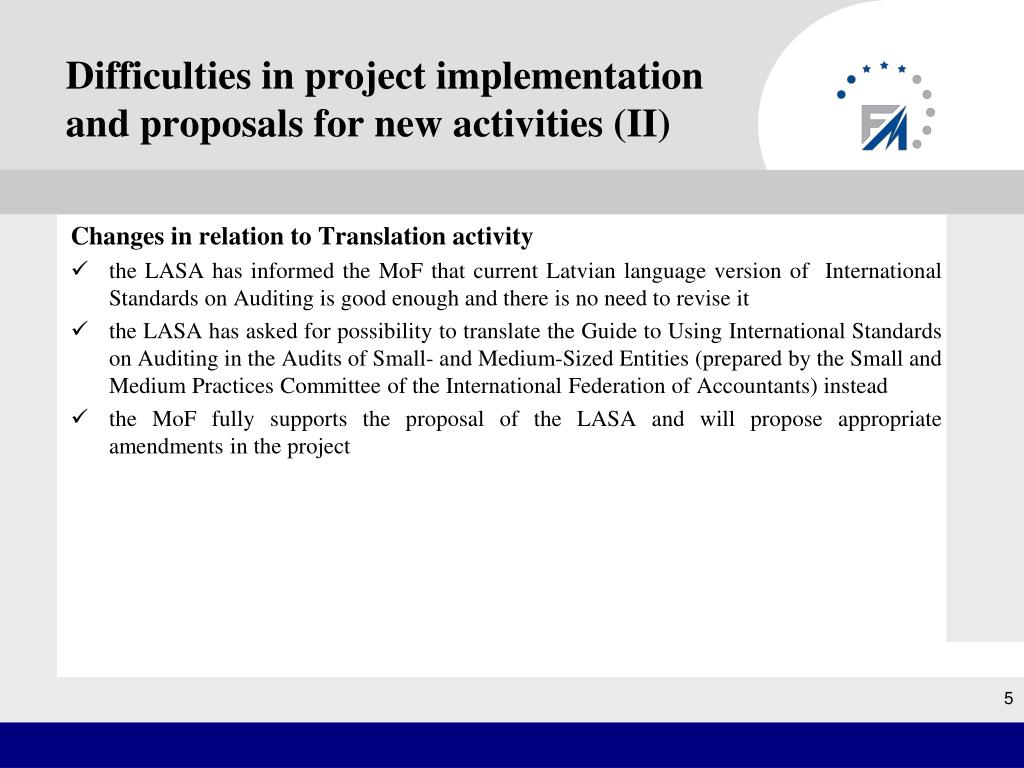 Difficulties in project implementation and proposals for new activities (II)

FM

Changes in relation to Translation activity

✓ the LASA has informed the MoF that current Latvian language version of International Standards on Auditing is good enough and there is no need to revise it

✓ the LASA has asked for possibility to translate the Guide to Using International Standards on Auditing in the Audits of Small- and Medium-Sized Entities (prepared by the Small and Medium Practices Committee of the International Federation of Accountants) instead

✓ the MoF fully supports the proposal of the LASA and will propose appropriate amendments in the project

5